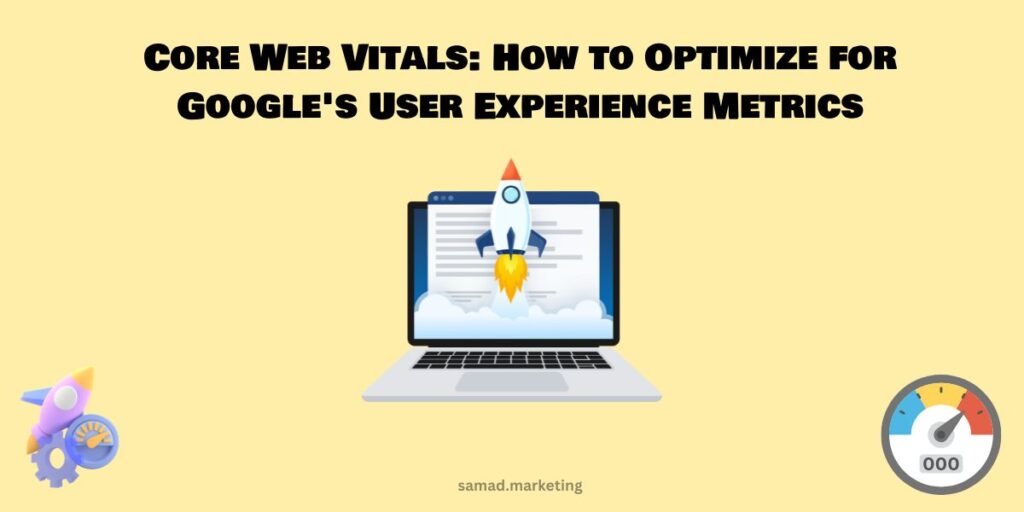 Core Web Vitals: How to Optimize for Google's User Experience Metrics

000

samad.marketing